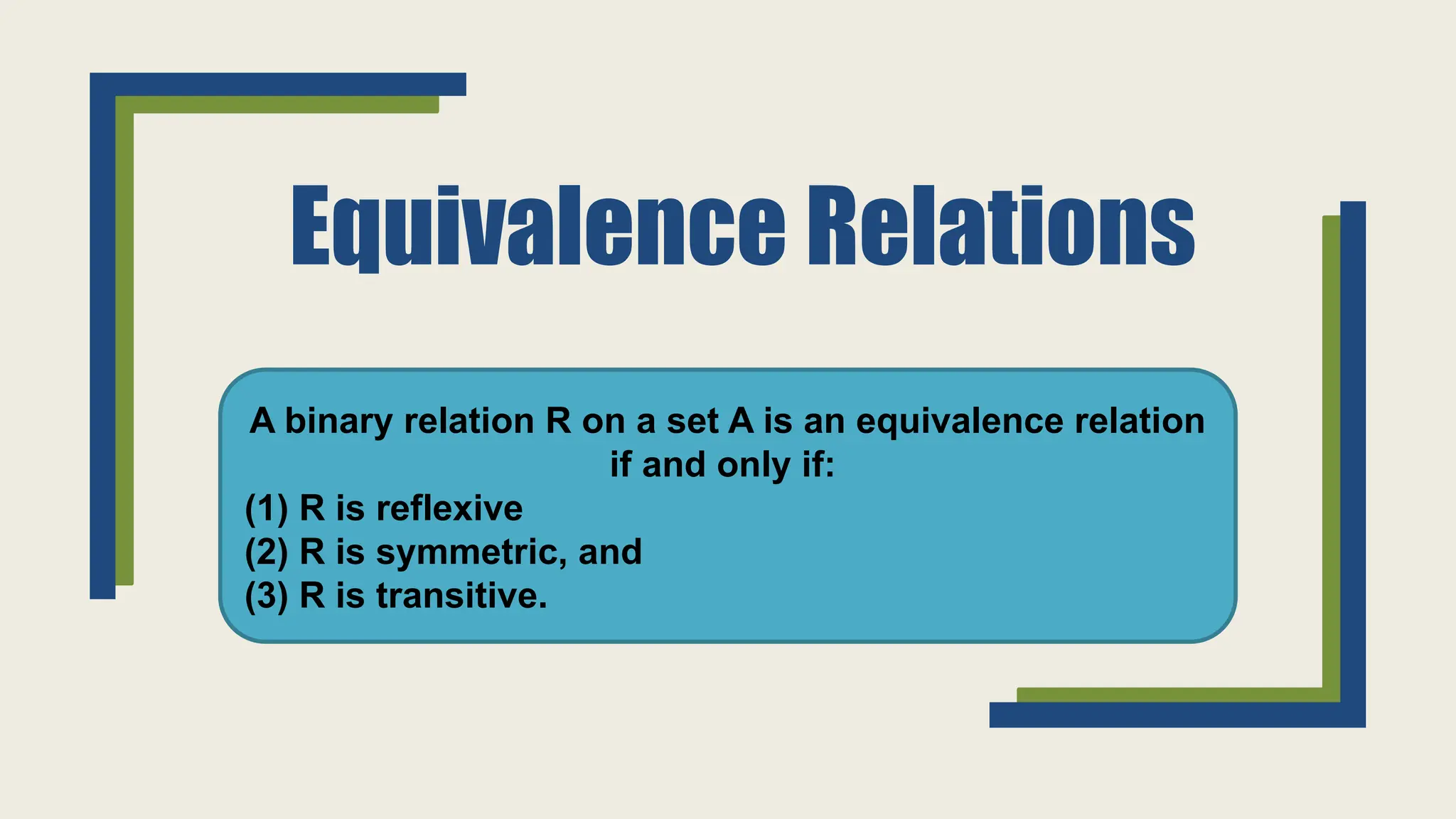 Equivalence Relations

A binary relation R on a set A is an equivalence relation if and only if:
(1) R is reflexive
(2) R is symmetric, and
(3) R is transitive.